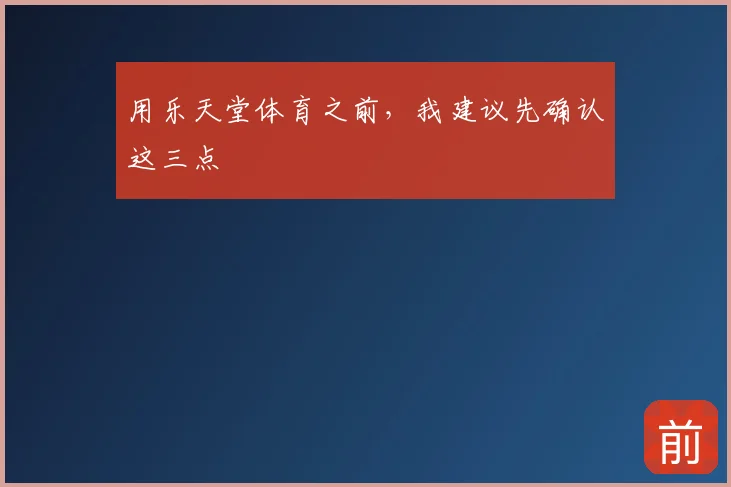 用乐天堂体育之前，我建议先确认这三点

前